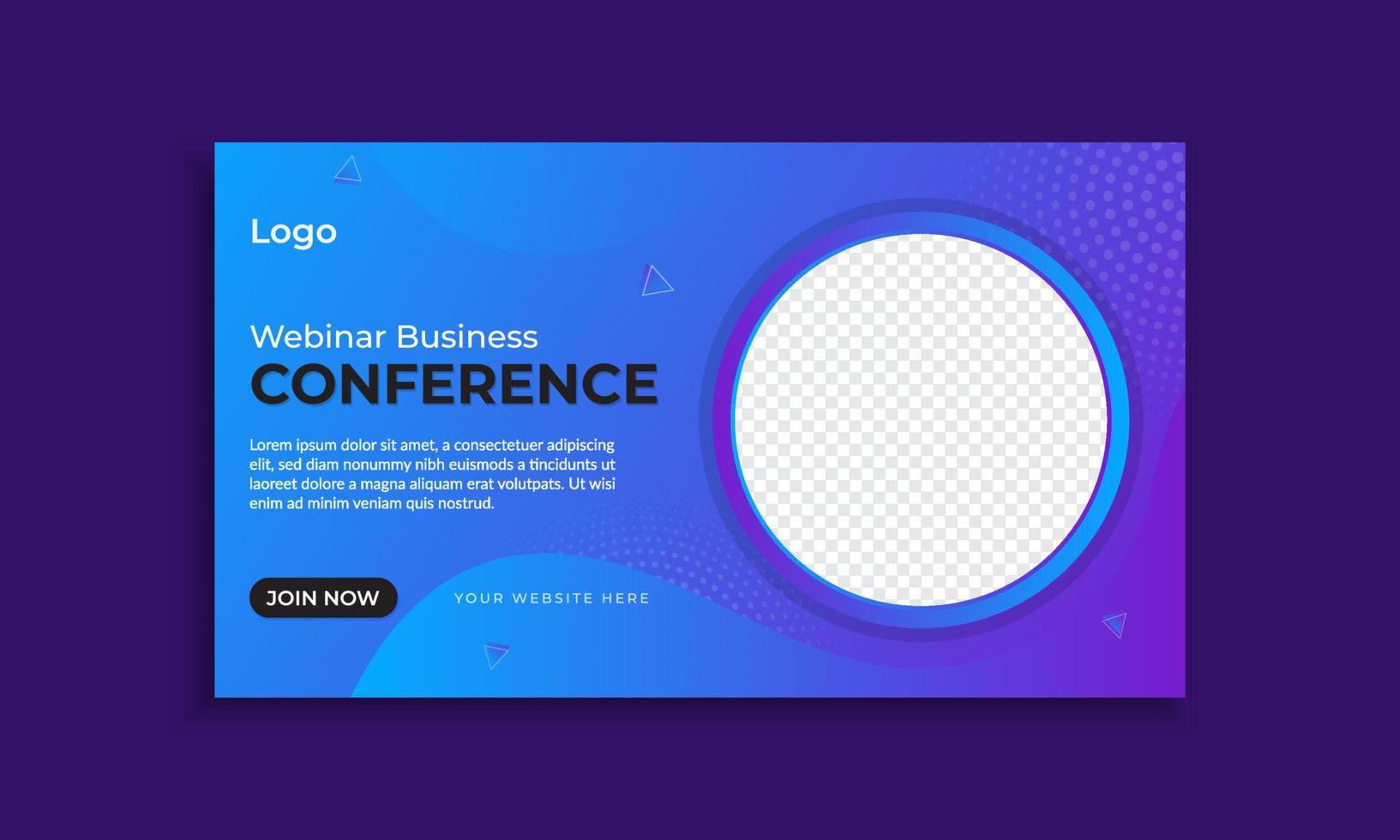 Logo

Webinar Business
CONFERENCE

Lorem ipsum dolor sit amet, a consectetuer adipiscing elit, sed diam nonummy nibh euismods a tincidunts ut laoreet dolore a magna aliquam erat volutpats. Ut wisi enim ad minim veniam quis nostrud.

JOIN NOW

YOUR WEBSITE HERE